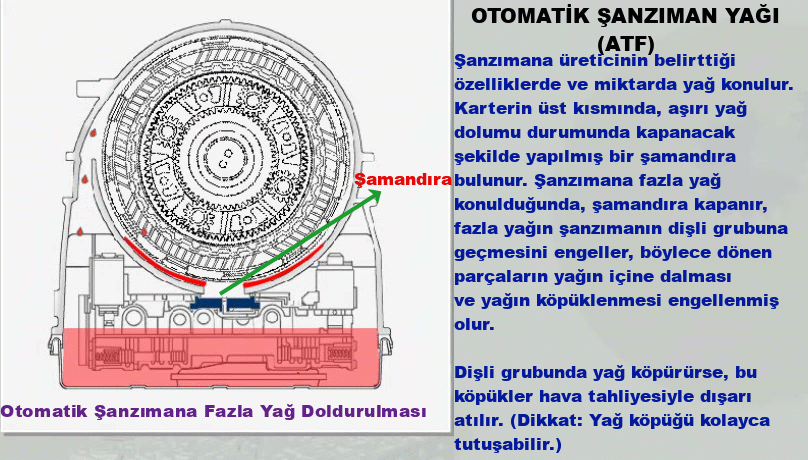 OTOMATİK ŞANZIMAN YAĞI (ATF)

Şanzımana üreticinin belirttiği özelliklerde ve miktarda yağ konulur. Karterin üst kısmında, aşırı yağ dolumu durumunda kapanacak şekilde yapılmış bir şamandıra bulunur. Şanzımana fazla yağ konulduğunda, şamandıra kapanır, fazla yağın şanzımanın dişli grubuna geçmesini engeller, böylece dönen parçaların yağın içine dalması ve yağın köpüklenmesi engellenmiş olur.

Dişli grubunda yağ köpürürse, bu köpükler hava tahliyesiyle dışarı atılır. (Dikkat: Yağ köpüğü kolayca tutuşabilir.)

Şamandıra

Otomatik Şanzımana Fazla Yağ Doldurulması